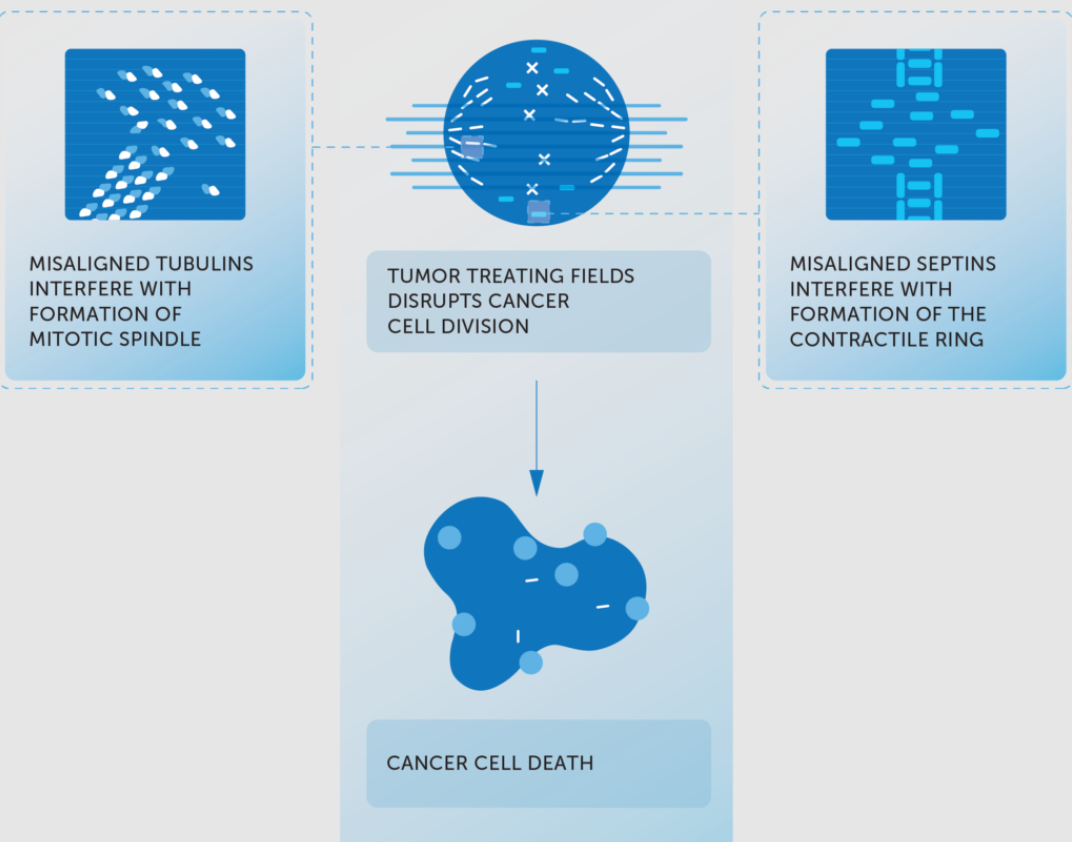 MISALIGNED TUBULINS INTERFERE WITH FORMATION OF MITOTIC SPINDLE

TUMOR TREATING FIELDS DISRUPTS CANCER CELL DIVISION

MISALIGNED SEPTINS INTERFERE WITH FORMATION OF THE CONTRACTILE RING

CANCER CELL DEATH